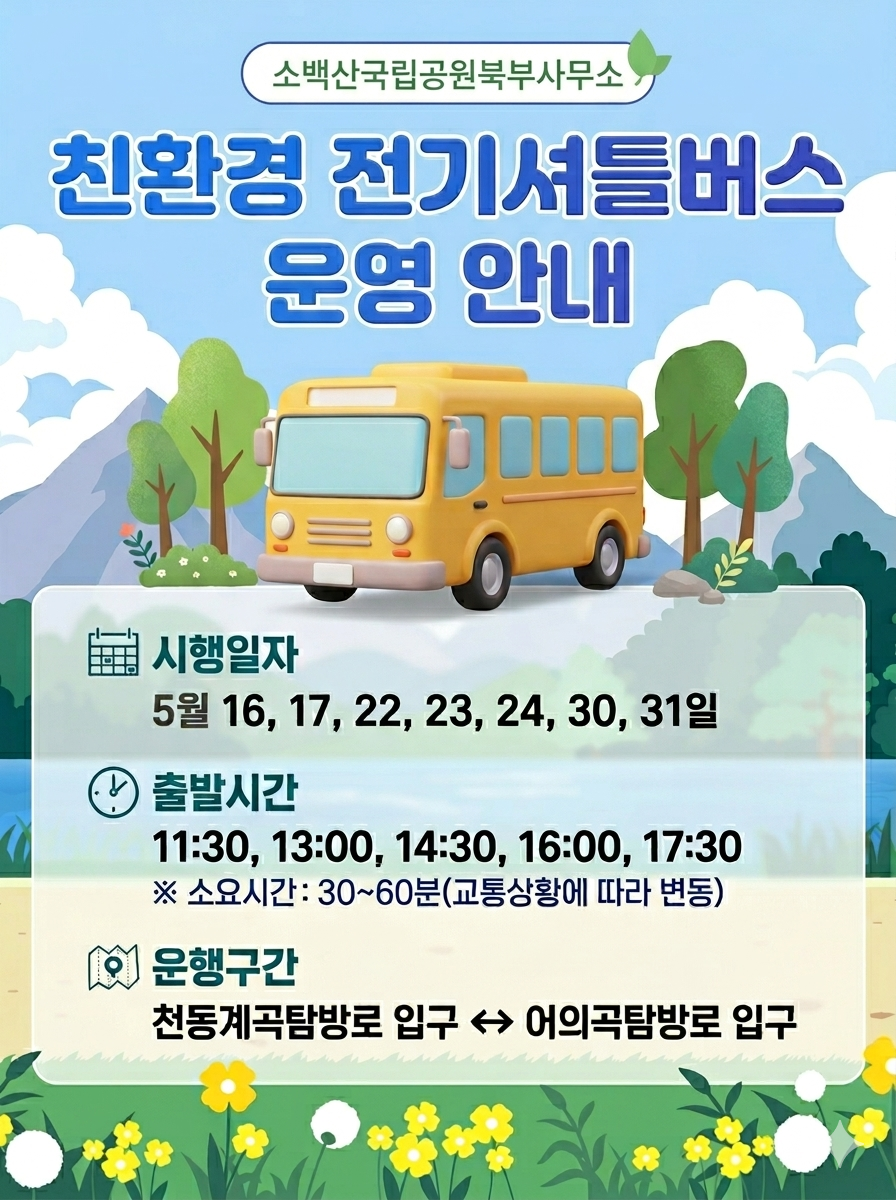 소백산국립공원북부사무소

친환경 전기셔틀버스 운영 안내

시행일자
5월 16, 17, 22, 23, 24, 30, 31일

출발시간
11:30, 13:00, 14:30, 16:00, 17:30
※ 소요시간 : 30~60분(교통상황에 따라 변동)

운행구간
천동계곡탐방로 입구 ↔ 어의곡탐방로 입구